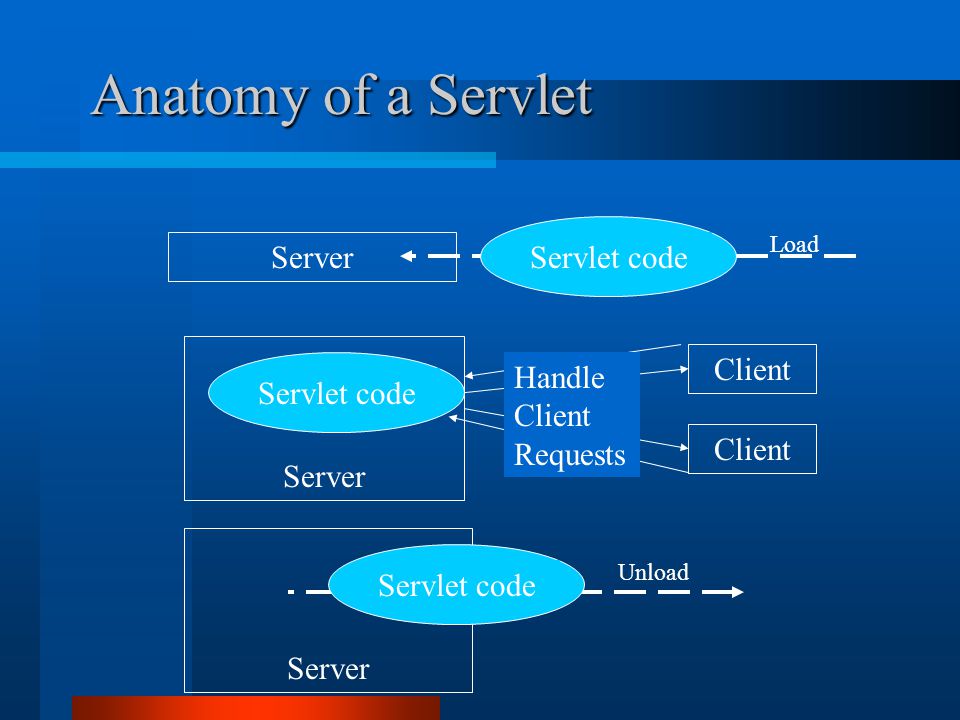 Anatomy of a Servlet

Server

Servlet code

Load

Servlet code

Server

Handle Client Requests

Client

Client

Servlet code

Unload

Server